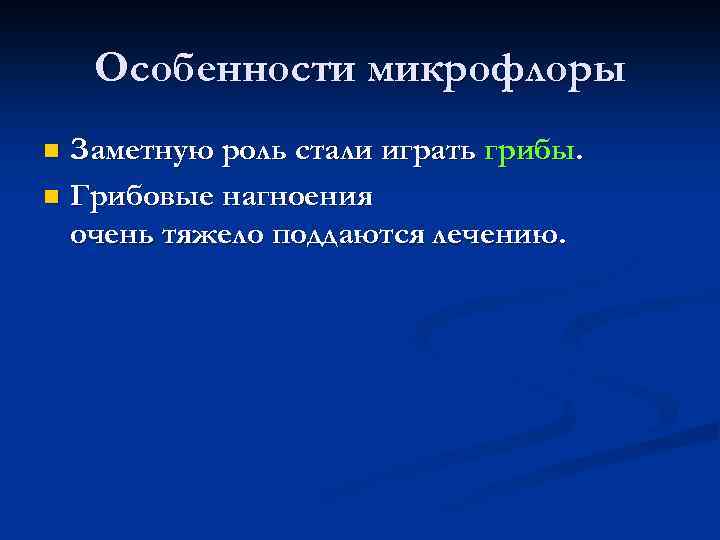 Особенности микрофлоры

Заметную роль стали играть грибы.

Грибовые нагноения очень тяжело поддаются лечению.